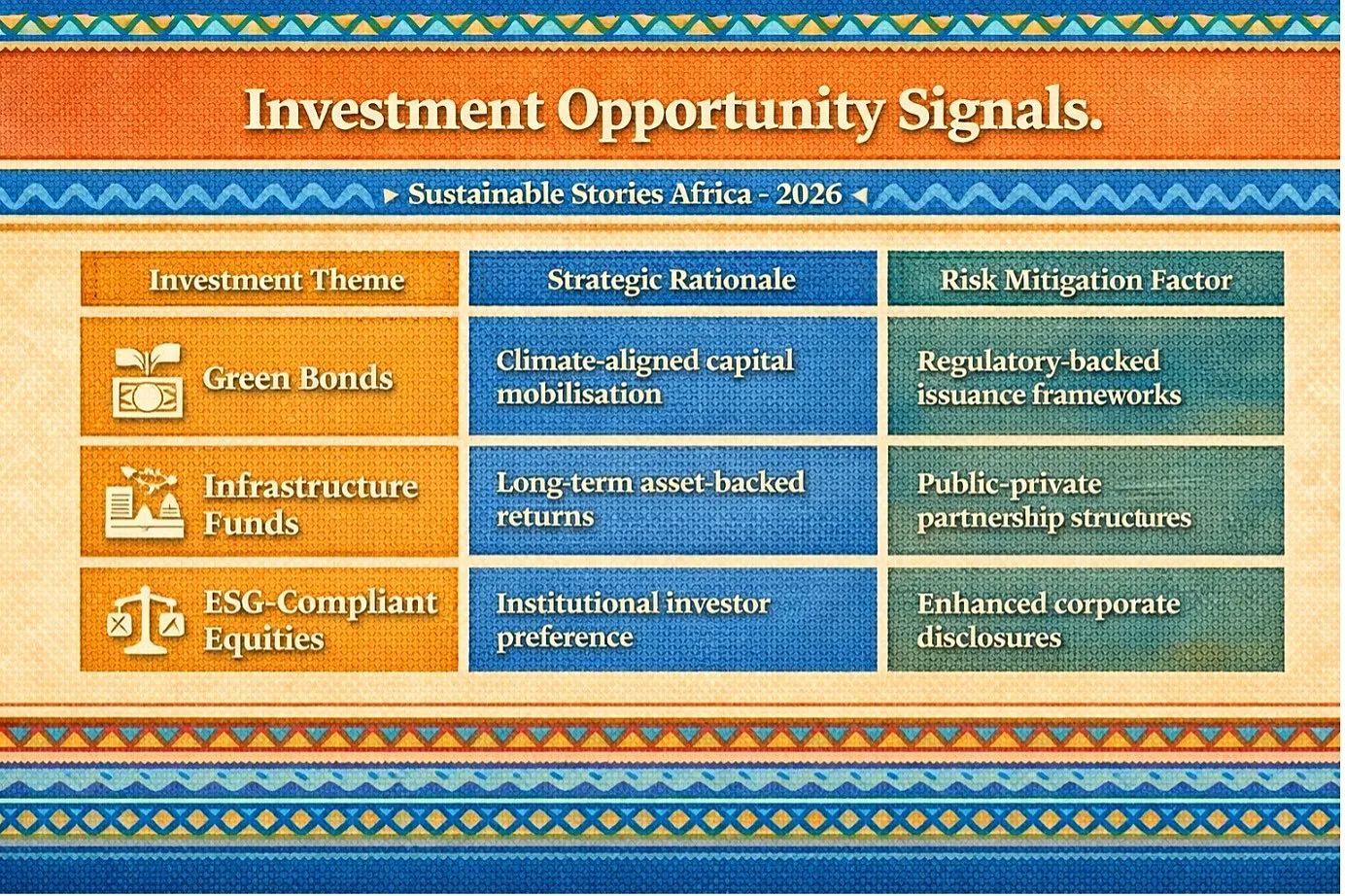 Investment Opportunity Signals.

Sustainable Stories Africa - 2026

| Investment Theme | Strategic Rationale | Risk Mitigation Factor |
|---|---|---|
| Green Bonds | Climate-aligned capital mobilisation | Regulatory-backed issuance frameworks |
| Infrastructure Funds | Long-term asset-backed returns | Public-private partnership structures |
| ESG-Compliant Equities | Institutional investor preference | Enhanced corporate disclosures |